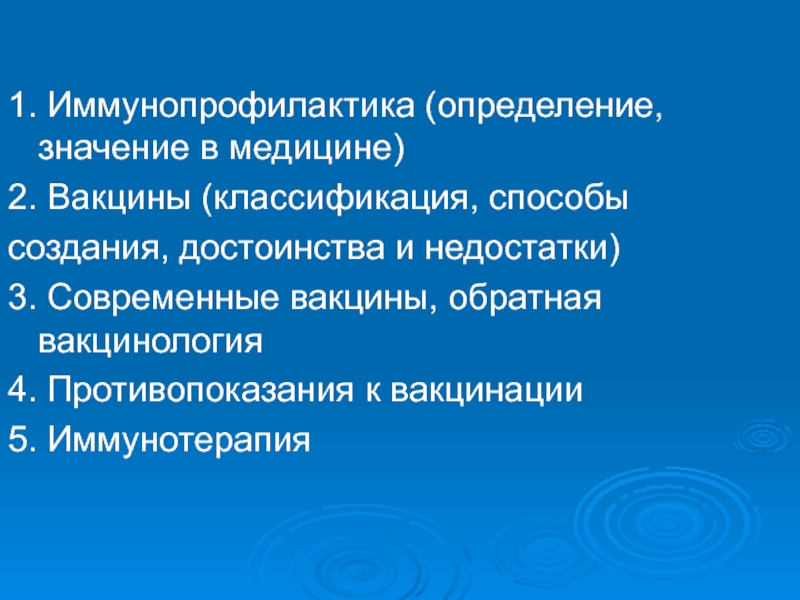 1. Иммунопрофилактика (определение, значение в медицине)

2. Вакцины (классификация, способы

создания, достоинства и недостатки)

3. Современные вакцины, обратная вакцинология

4. Противопоказания к вакцинации

5. Иммунотерапия